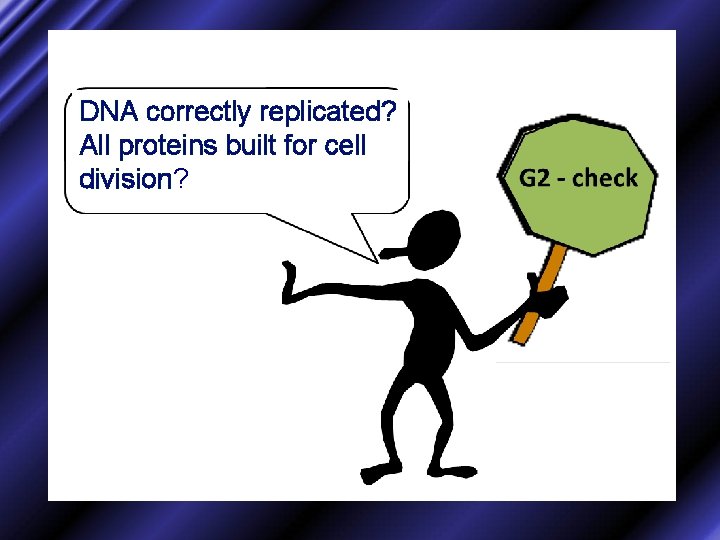 DNA correctly replicated? All proteins built for cell division?

G2 - check